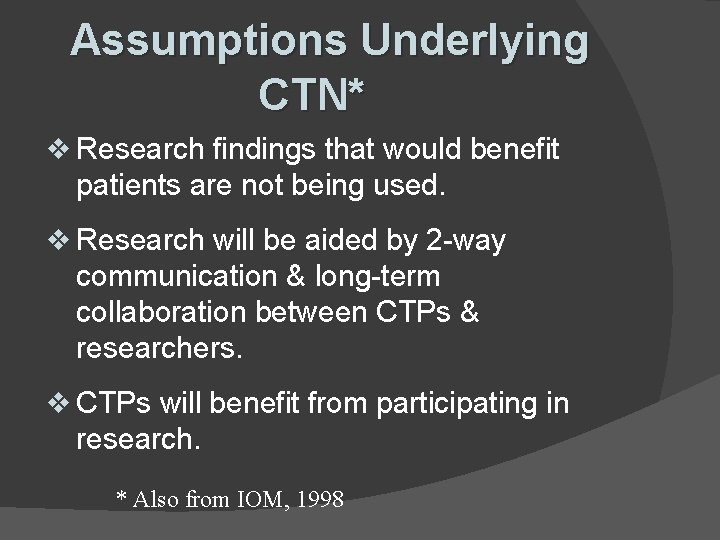 Assumptions Underlying CTN*

❖ Research findings that would benefit patients are not being used.

❖ Research will be aided by 2-way communication & long-term collaboration between CTPs & researchers.

❖ CTPs will benefit from participating in research.

* Also from IOM, 1998